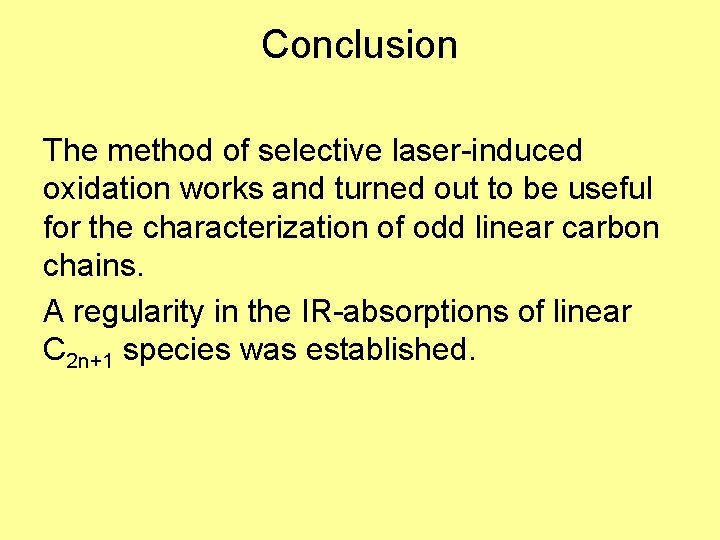 Conclusion

The method of selective laser-induced oxidation works and turned out to be useful for the characterization of odd linear carbon chains.

A regularity in the IR-absorptions of linear $C_{2n+1}$ species was established.